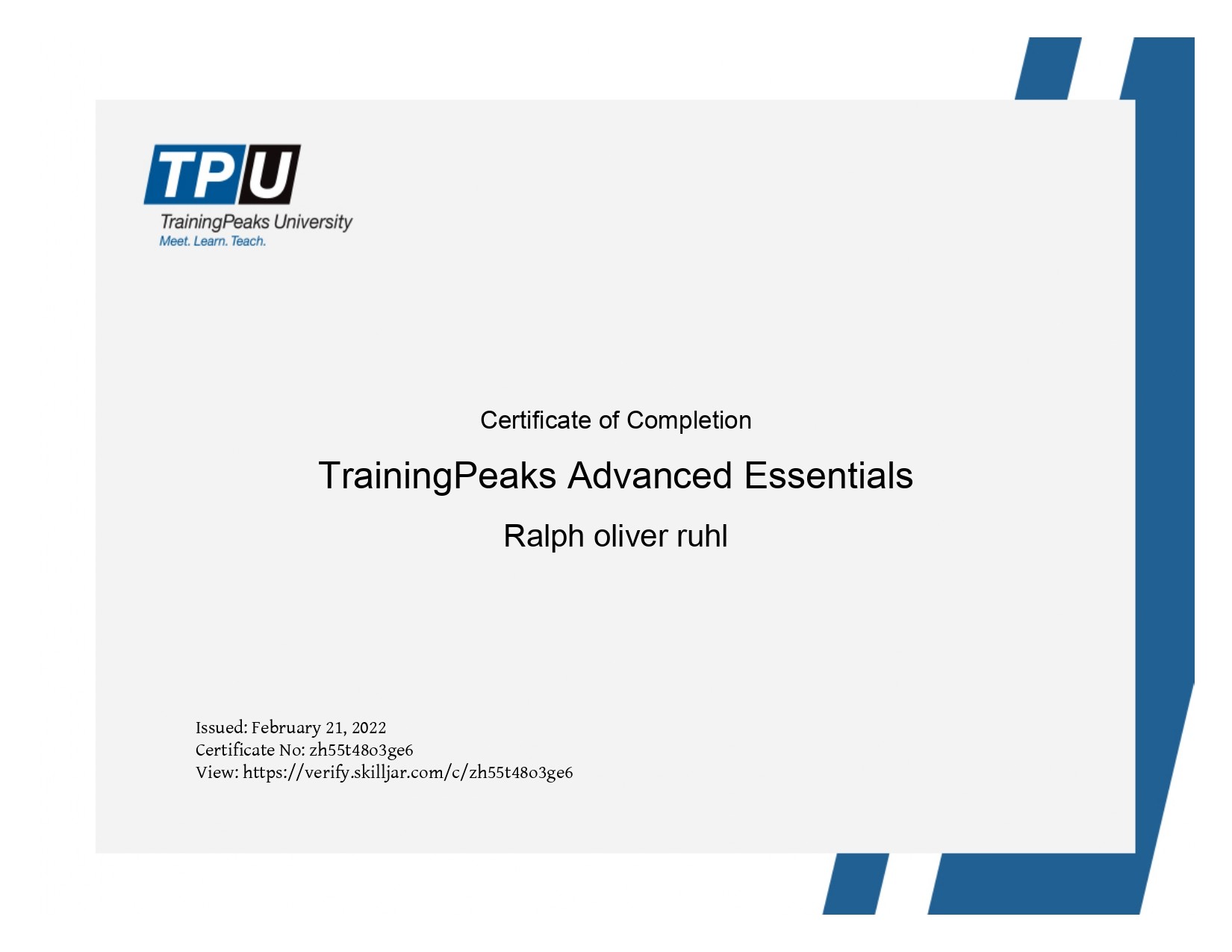 TPU
TrainingPeaks University
Meet. Learn. Teach.

Certificate of Completion

TrainingPeaks Advanced Essentials

Ralph oliver ruhl

Issued: February 21, 2022
Certificate No: zh55t48o3ge6
View: https://verify.skilljar.com/c/zh55t48o3ge6